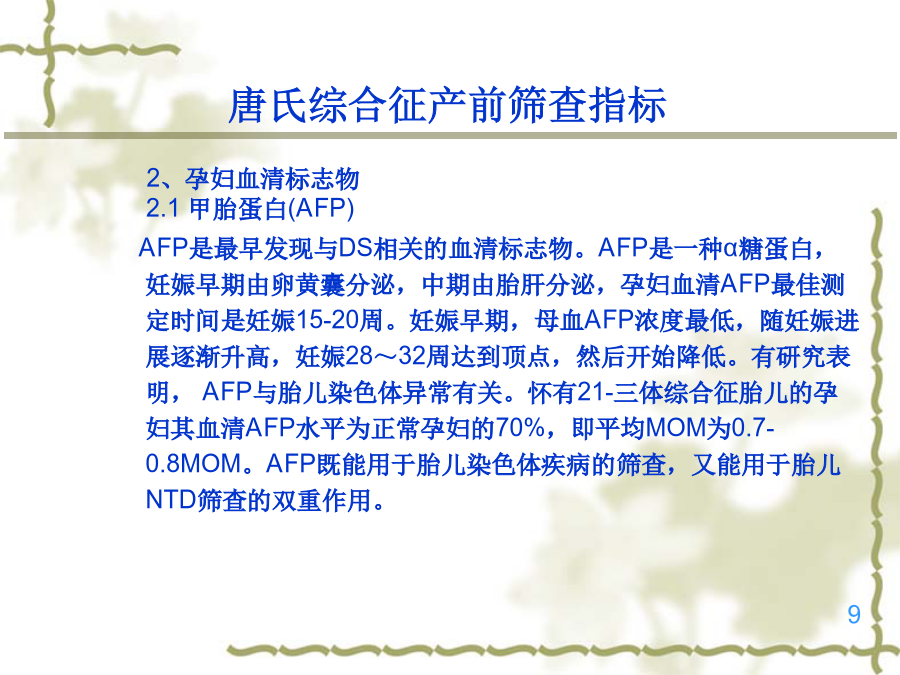 唐氏综合征产前筛查指标

2、孕妇血清标志物
2.1 甲胎蛋白(AFP)

AFP是最早发现与DS相关的血清标志物。AFP是一种α糖蛋白，妊娠早期由卵黄囊分泌，中期由胎肝分泌，孕妇血清AFP最佳测定时间是妊娠15-20周。妊娠早期，母血AFP浓度最低，随妊娠进展逐渐升高，妊娠28～32周达到顶点，然后开始降低。有研究表明， AFP与胎儿染色体异常有关。怀有21-三体综合征胎儿的孕妇其血清AFP水平为正常孕妇的70%，即平均MOM为0.7-0.8MOM。AFP既能用于胎儿染色体疾病的筛查，又能用于胎儿NTD筛查的双重作用。

9